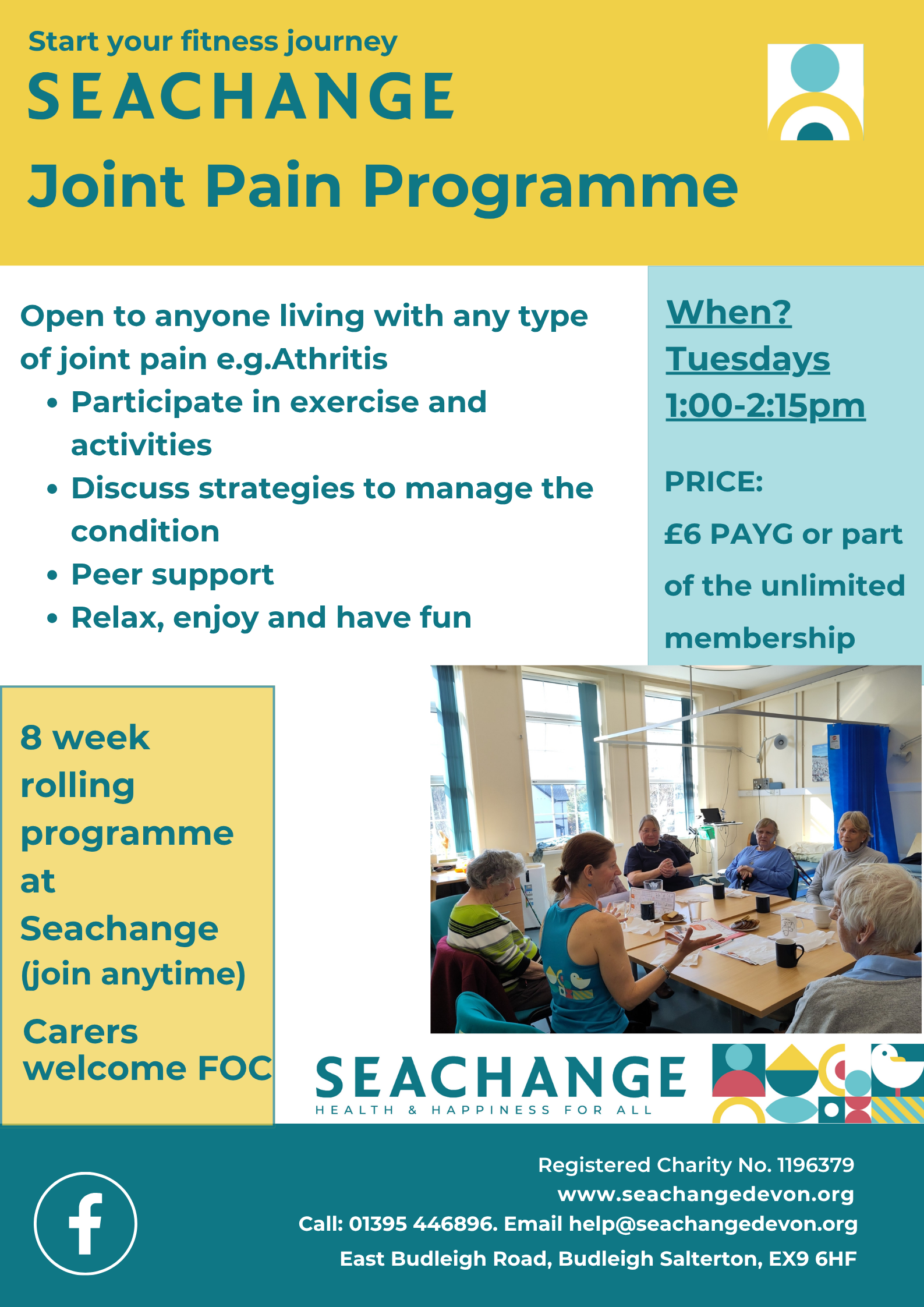 Start your fitness journey
SEACHANGE
Joint Pain Programme

Open to anyone living with any type of joint pain e.g.Athritis
- Participate in exercise and activities
- Discuss strategies to manage the condition
- Peer support
- Relax, enjoy and have fun

When?
Tuesdays
1:00-2:15pm

PRICE:
£6 PAYG or part of the unlimited membership

8 week rolling programme at Seachange (join anytime)

Carers welcome FOC

SEACHANGE
HEALTH & HAPPINESS FOR ALL

Registered Charity No. 1196379
www.seachangedevon.org
Call: 01395 446896. Email help@seachangedevon.org
East Budleigh Road, Budleigh Salterton, EX9 6HF